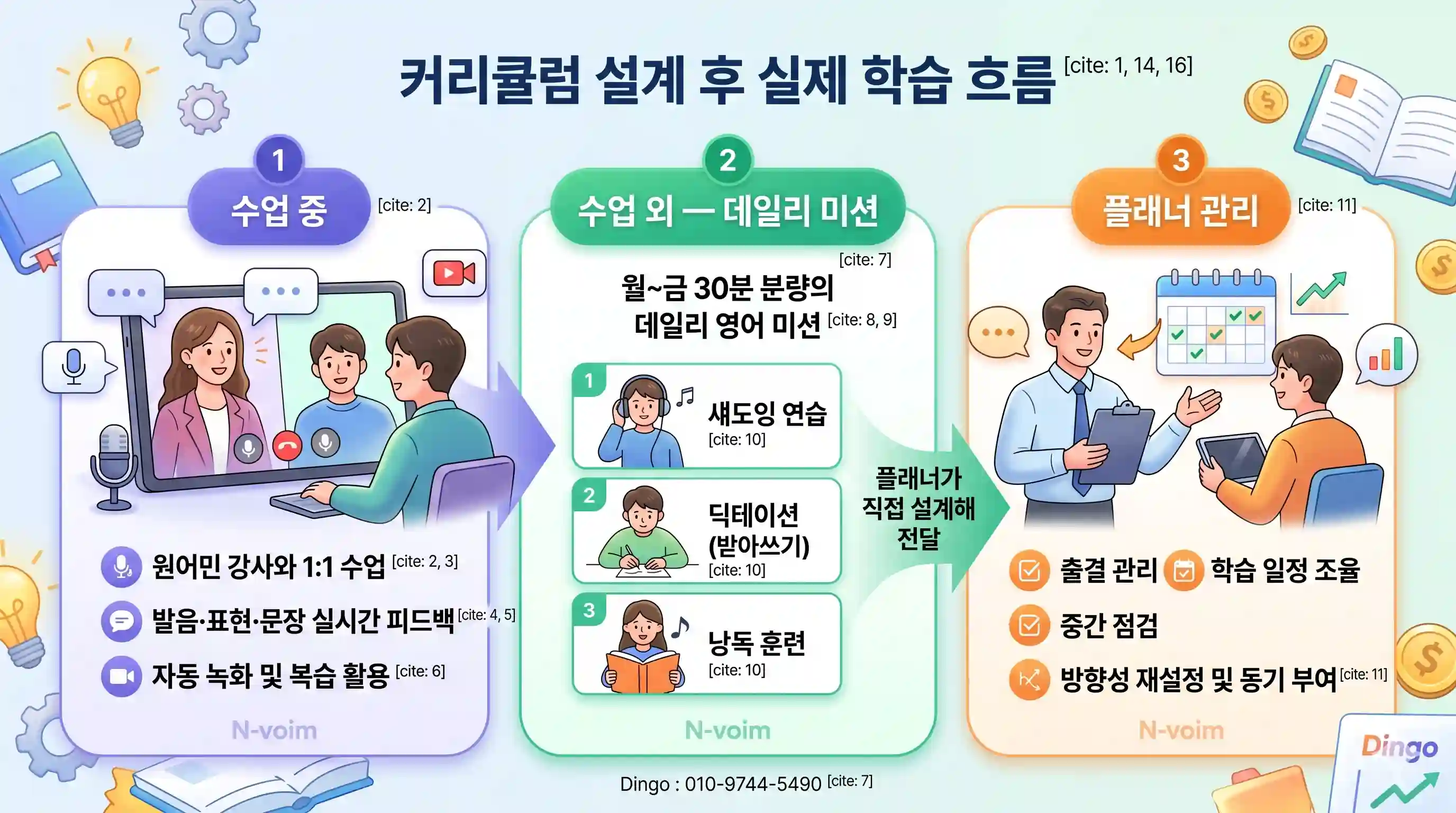 커리큘럼 설계 후 실제 학습 흐름 [cite: 1, 14, 16]

1
수업 중 [cite: 2]

원어민 강사와 1:1 수업 [cite: 2, 3]
발음·표현·문장 실시간 피드백 [cite: 4, 5]
자동 녹화 및 복습 활용 [cite: 6]

N-voim

2
수업 외 — 데일리 미션

[cite: 7]
월~금 30분 분량의 데일리 영어 미션 [cite: 8, 9]

1 섀도잉 연습 [cite: 10]
2 딕테이션 (받아쓰기) [cite: 10]
3 낭독 훈련 [cite: 10]

플래너가 직접 설계해 전달

N-voim

3
플래너 관리 [cite: 11]

출결 관리
학습 일정 조율
중간 점검
방향성 재설정 및 동기 부여 [cite: 11]

N-voim

Dingo

Dingo : 010-9744-5490 [cite: 7]